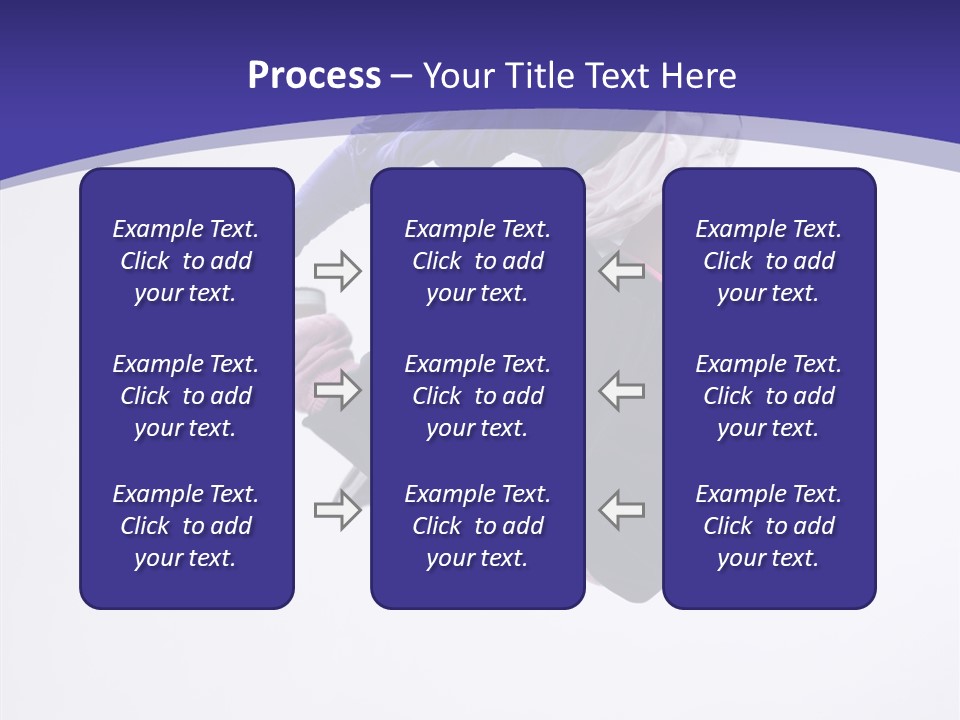 Process – Your Title Text Here

Example Text. Click to add your text.

Example Text. Click to add your text.

Example Text. Click to add your text.

Example Text. Click to add your text.

Example Text. Click to add your text.

Example Text. Click to add your text.

Example Text. Click to add your text.

Example Text. Click to add your text.

Example Text. Click to add your text.